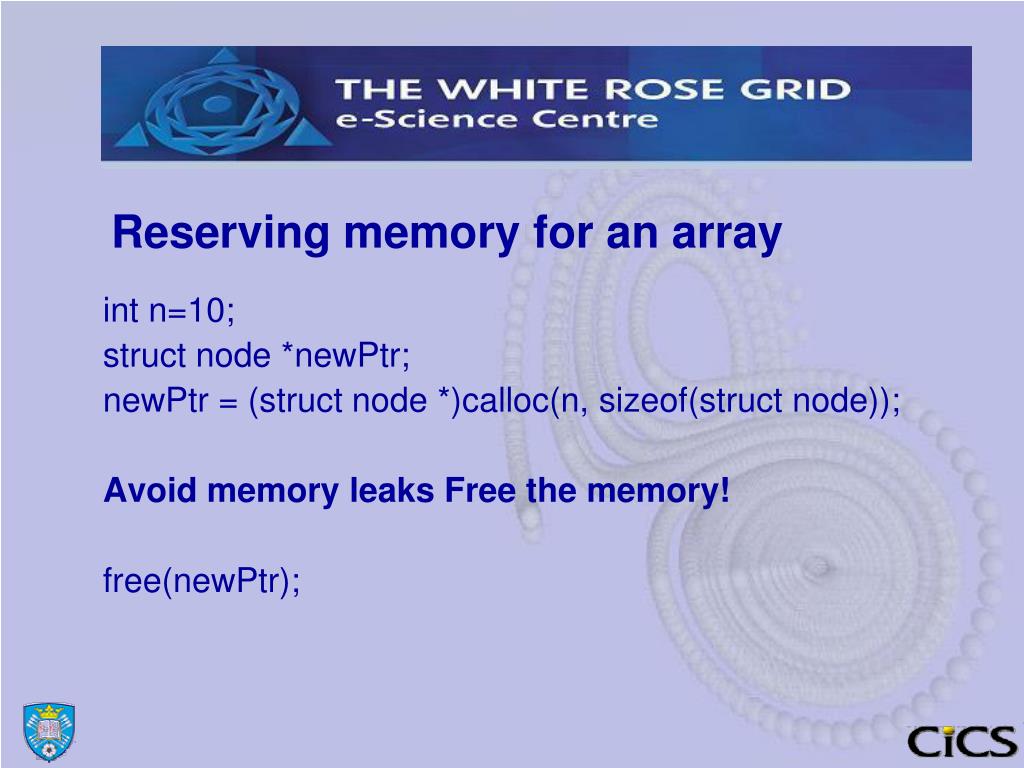 THE WHITE ROSE GRID
e-Science Centre

Reserving memory for an array

int n=10;
struct node *newPtr;
newPtr = (struct node *)calloc(n, sizeof(struct node));

Avoid memory leaks Free the memory!

free(newPtr);

CiCS